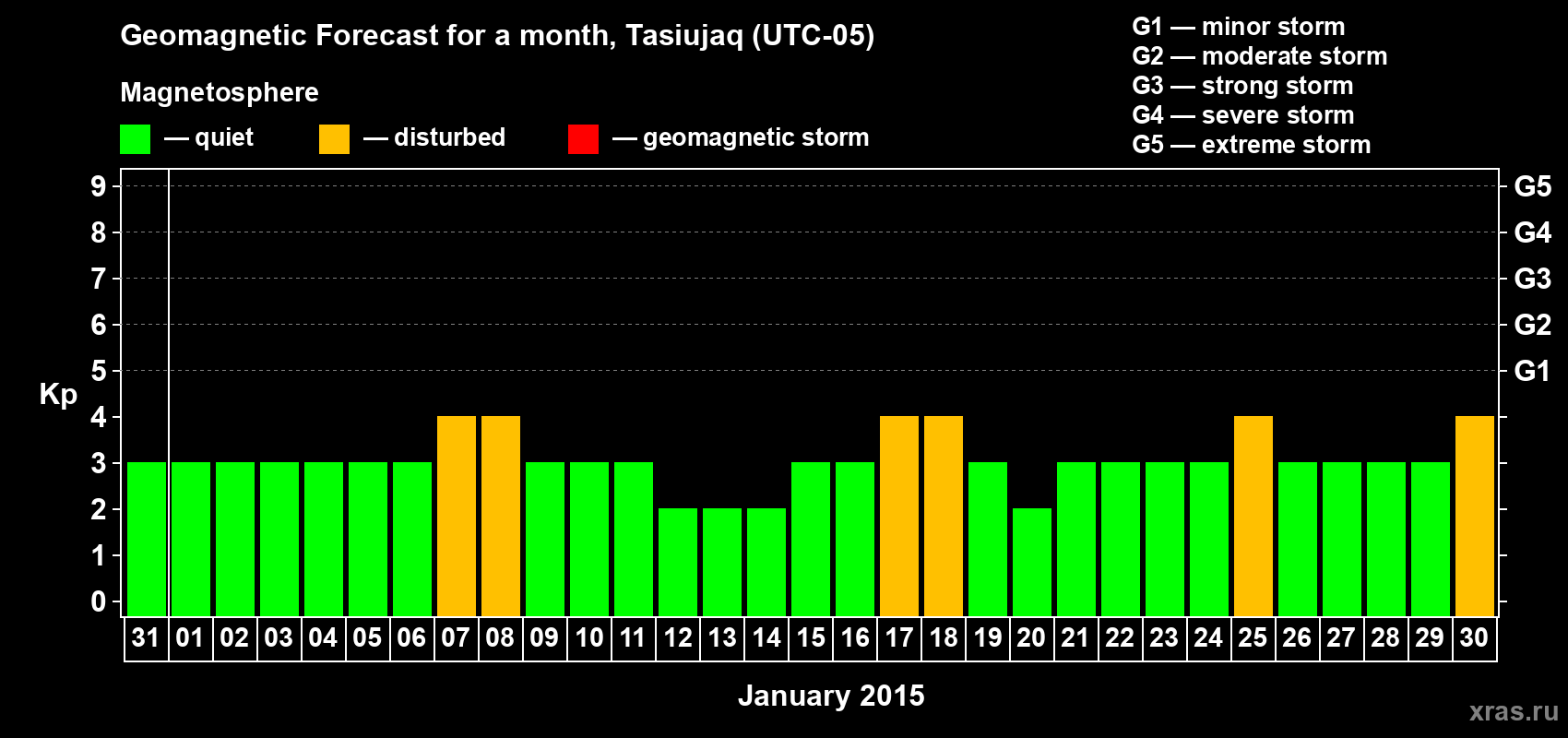 Geomagnetic Forecast for a month, Tasiujaq (UTC-05)

Magnetosphere

— quiet — disturbed — geomagnetic storm

G1 — minor storm
G2 — moderate storm
G3 — strong storm
G4 — severe storm
G5 — extreme storm

Kp

9 8 7 6 5 4 3 2 1 0

G5 G4 G3 G2 G1

31 01 02 03 04 05 06 07 08 09 10 11 12 13 14 15 16 17 18 19 20 21 22 23 24 25 26 27 28 29 30

January 2015

xras.ru